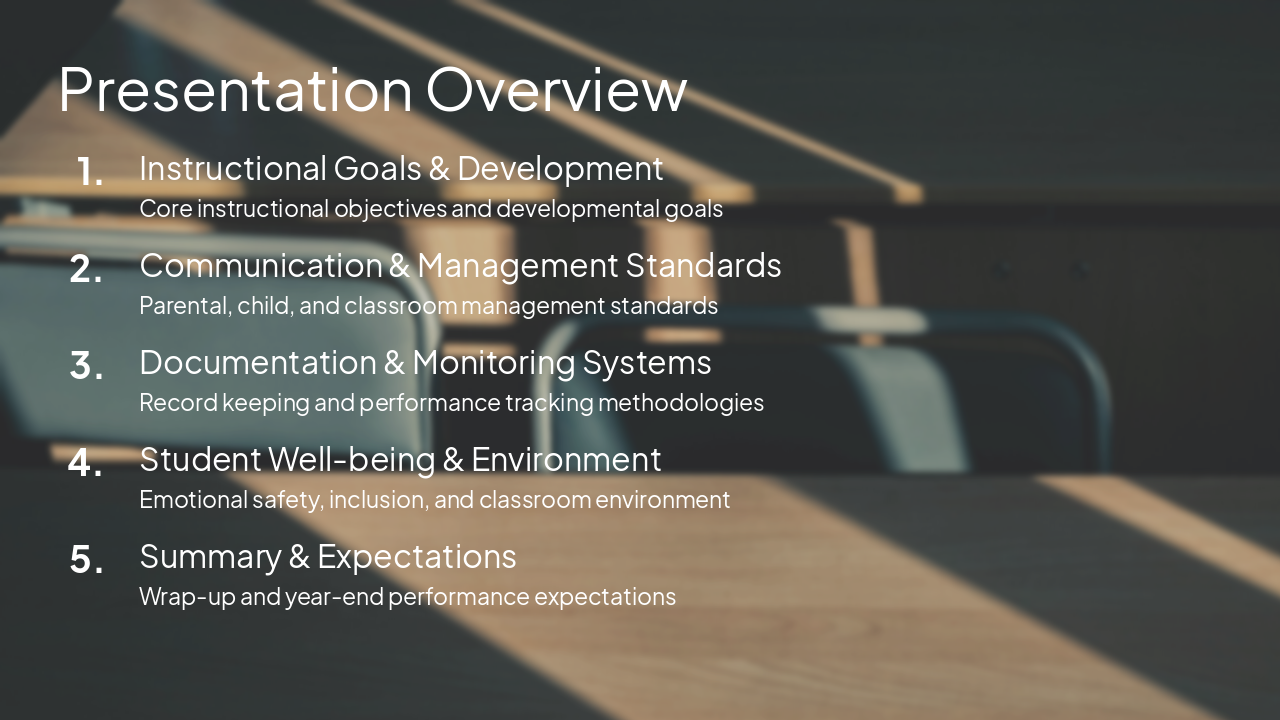 Presentation Overview

1. Instructional Goals & Development
Core instructional objectives and developmental goals

2. Communication & Management Standards
Parental, child, and classroom management standards

3. Documentation & Monitoring Systems
Record keeping and performance tracking methodologies

4. Student Well-being & Environment
Emotional safety, inclusion, and classroom environment

5. Summary & Expectations
Wrap-up and year-end performance expectations